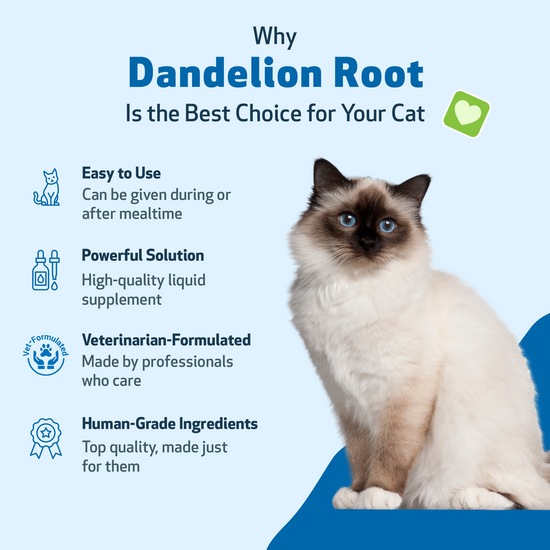 Why
Dandelion Root
Is the Best Choice for Your Cat

Easy to Use
Can be given during or after mealtime

Powerful Solution
High-quality liquid supplement

Vet-Formulated

Veterinarian-Formulated
Made by professionals who care

Human-Grade Ingredients
Top quality, made just for them